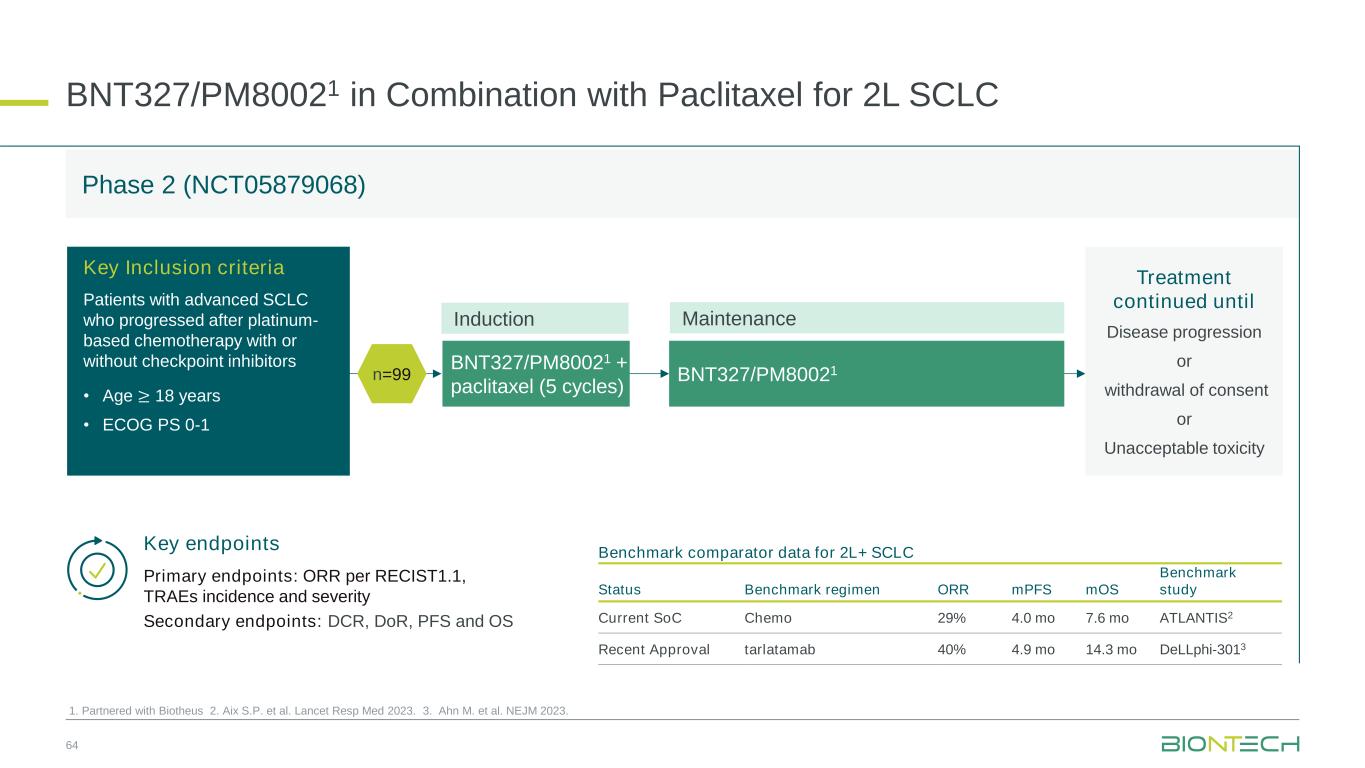 BNT327/PM8002$^1$ in Combination with Paclitaxel for 2L SCLC

Phase 2 (NCT05879068)

Key Inclusion criteria

Patients with advanced SCLC who progressed after platinum-based chemotherapy with or without checkpoint inhibitors

• Age $\geq$ 18 years

• ECOG PS 0-1

n=99

Induction

BNT327/PM8002$^1$ + paclitaxel (5 cycles)

Maintenance

BNT327/PM8002$^1$

Treatment continued until

Disease progression

or

withdrawal of consent

or

Unacceptable toxicity

Key endpoints

Primary endpoints: ORR per RECIST1.1, TRAEs incidence and severity

Secondary endpoints: DCR, DoR, PFS and OS

Benchmark comparator data for 2L+ SCLC

| Status | Benchmark regimen | ORR | mPFS | mOS | Benchmark study |
|---|---|---|---|---|---|
| Current SoC | Chemo | 29% | 4.0 mo | 7.6 mo | ATLANTIS$^2$ |
| Recent Approval | tarlatamab | 40% | 4.9 mo | 14.3 mo | DeLLphi-301$^3$ |

1. Partnered with Biotheus 2. Aix S.P. et al. Lancet Resp Med 2023. 3. Ahn M. et al. NEJM 2023.

64

BIONTECH